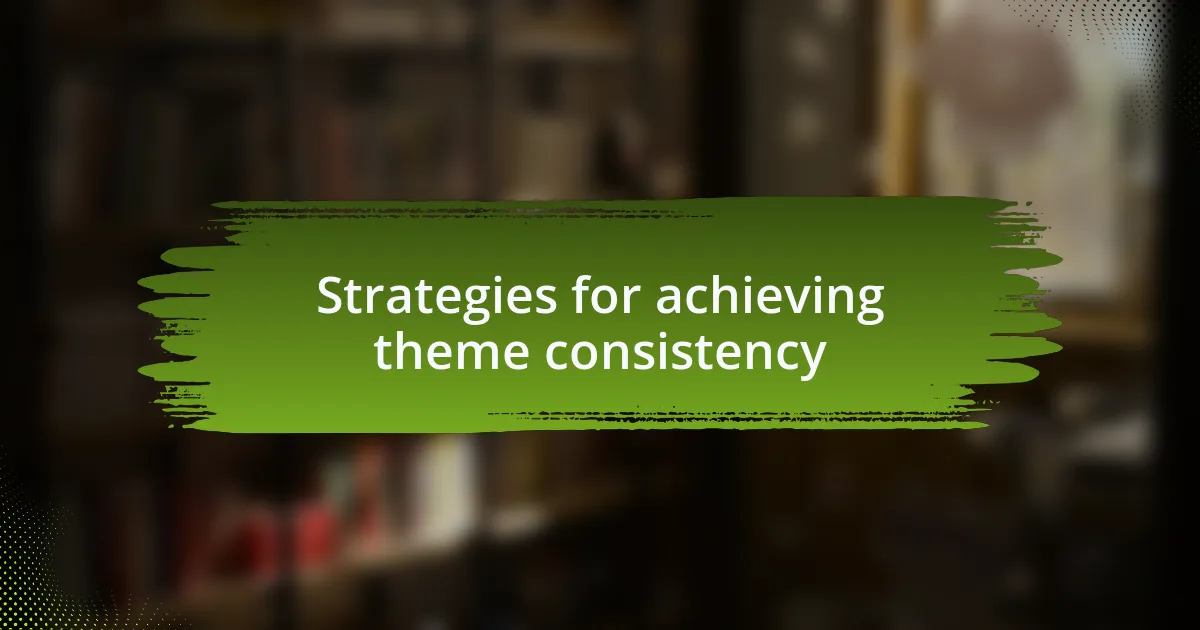 Strategies for achieving theme consistency